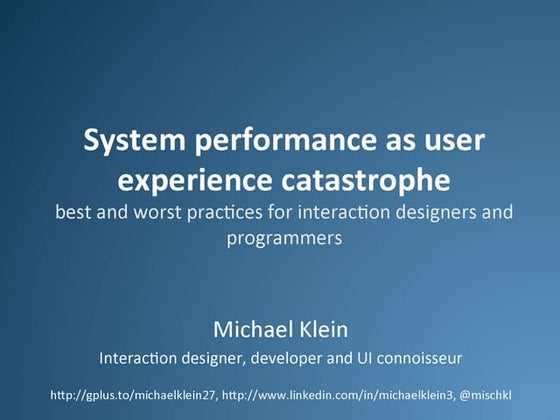 System performance as user experience catastrophe
best and worst practices for interaction designers and programmers

Michael Klein
Interaction designer, developer and UI connoisseur

http://gplus.to/michaelklein27, http://www.linkedin.com/in/michaelklein3, @mischkl